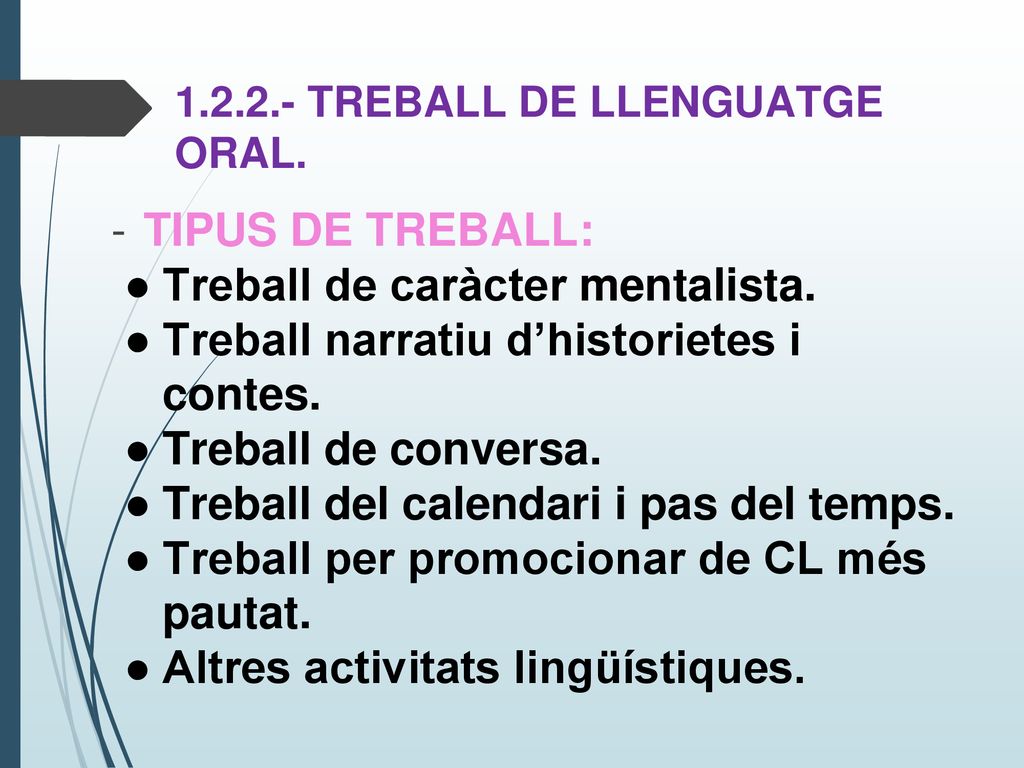 1.2.2.- TREBALL DE LLENGUATGE ORAL.

- TIPUS DE TREBALL:
● Treball de caràcter mentalista.
● Treball narratiu d’historietes i contes.
● Treball de conversa.
● Treball del calendari i pas del temps.
● Treball per promocionar de CL més pautat.
● Altres activitats lingüístiques.